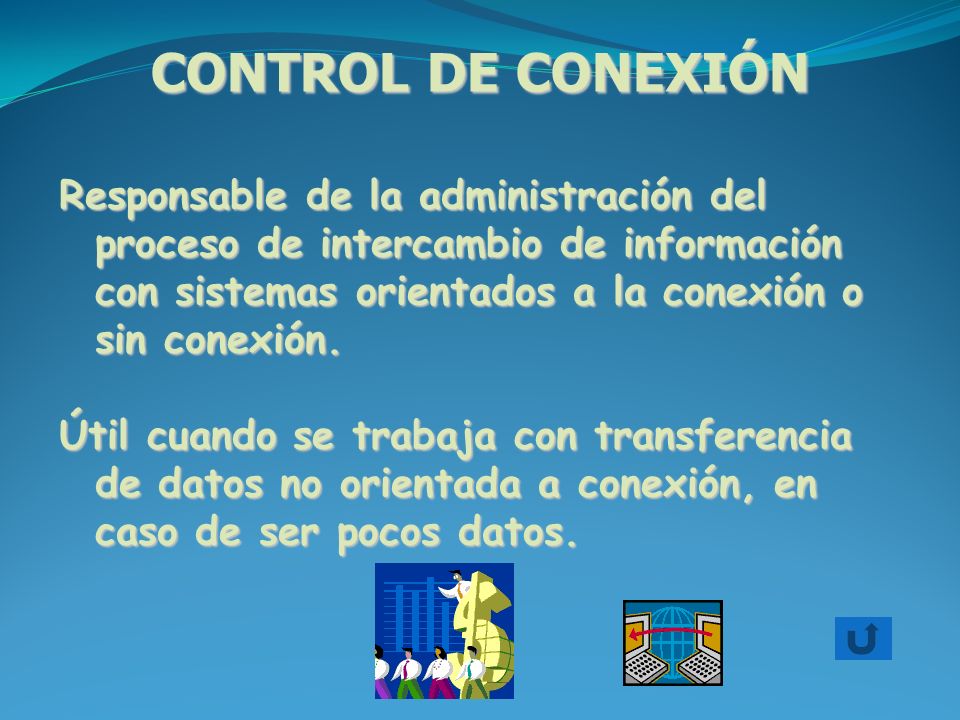 CONTROL DE CONEXIÓN

Responsable de la administración del proceso de intercambio de información con sistemas orientados a la conexión o sin conexión.

Útil cuando se trabaja con transferencia de datos no orientada a conexión, en caso de ser pocos datos.